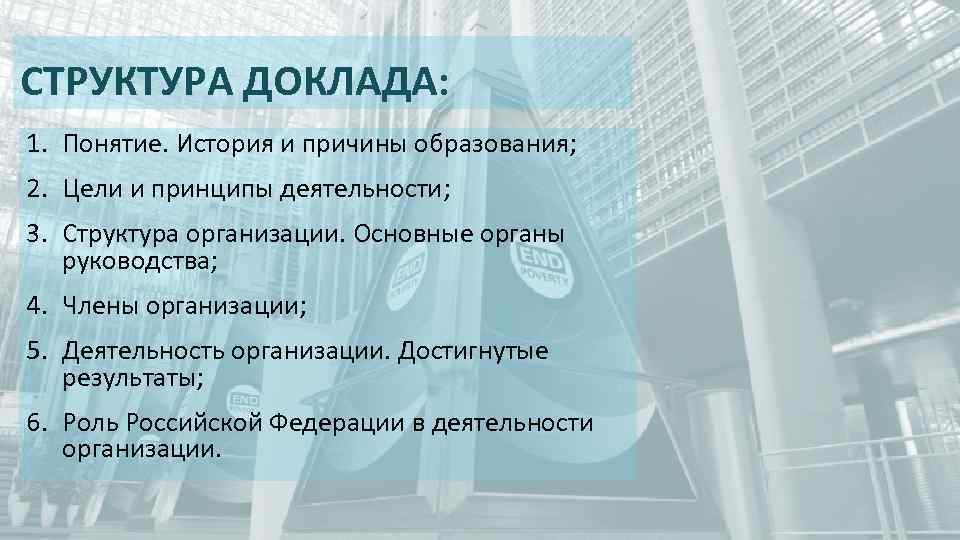 СТРУКТУРА ДОКЛАДА:

1. Понятие. История и причины образования;
2. Цели и принципы деятельности;
3. Структура организации. Основные органы руководства;
4. Члены организации;
5. Деятельность организации. Достигнутые результаты;
6. Роль Российской Федерации в деятельности организации.

END POVERTY

END POVERTY

END